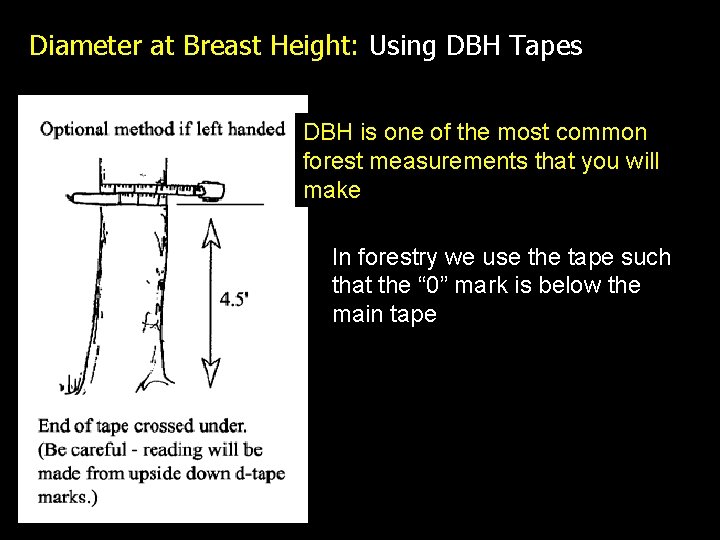 Diameter at Breast Height: Using DBH Tapes

Optional method if left handed

4.5'

End of tape crossed under. (Be careful - reading will be made from upside down d-tape marks.)

DBH is one of the most common forest measurements that you will make

In forestry we use the tape such that the “0” mark is below the main tape